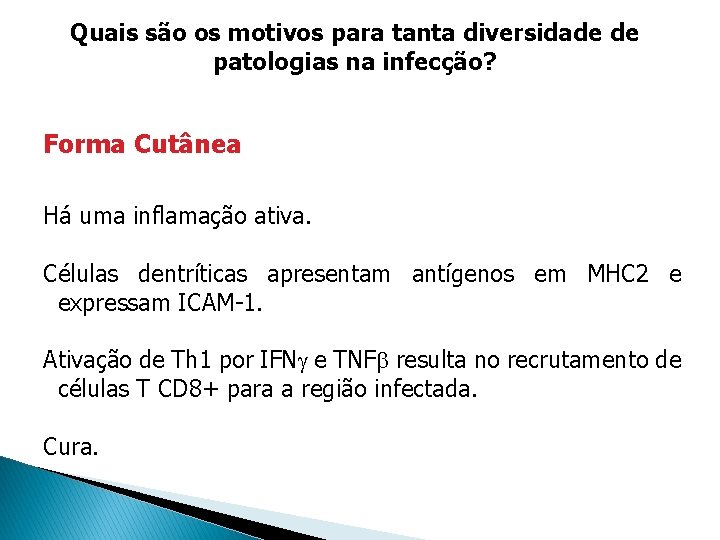 Quais são os motivos para tanta diversidade de patologias na infecção?

Forma Cutânea

Há uma inflamação ativa.

Células dentríticas apresentam antígenos em MHC2 e expressam ICAM-1.

Ativação de Th1 por IFN$\gamma$ e TNF$\beta$ resulta no recrutamento de células T CD8+ para a região infectada.

Cura.